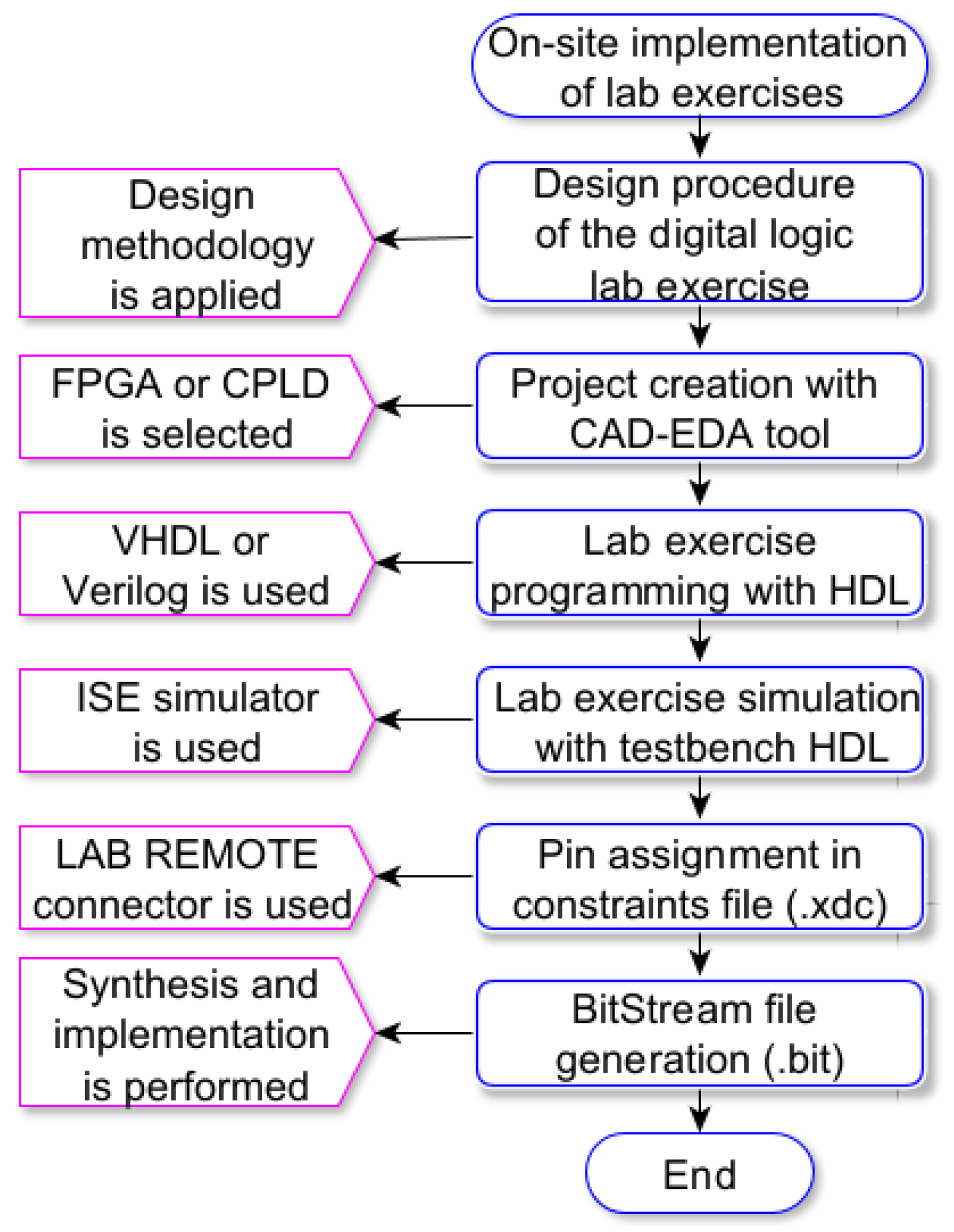 On-site implementation of lab exercises

Design procedure of the digital logic lab exercise

Design methodology is applied

Project creation with CAD-EDA tool

FPGA or CPLD is selected

Lab exercise programming with HDL

VHDL or Verilog is used

Lab exercise simulation with testbench HDL

ISE simulator is used

Pin assignment in constraints file (.xdc)

LAB REMOTE connector is used

BitStream file generation (.bit)

Synthesis and implementation is performed

End